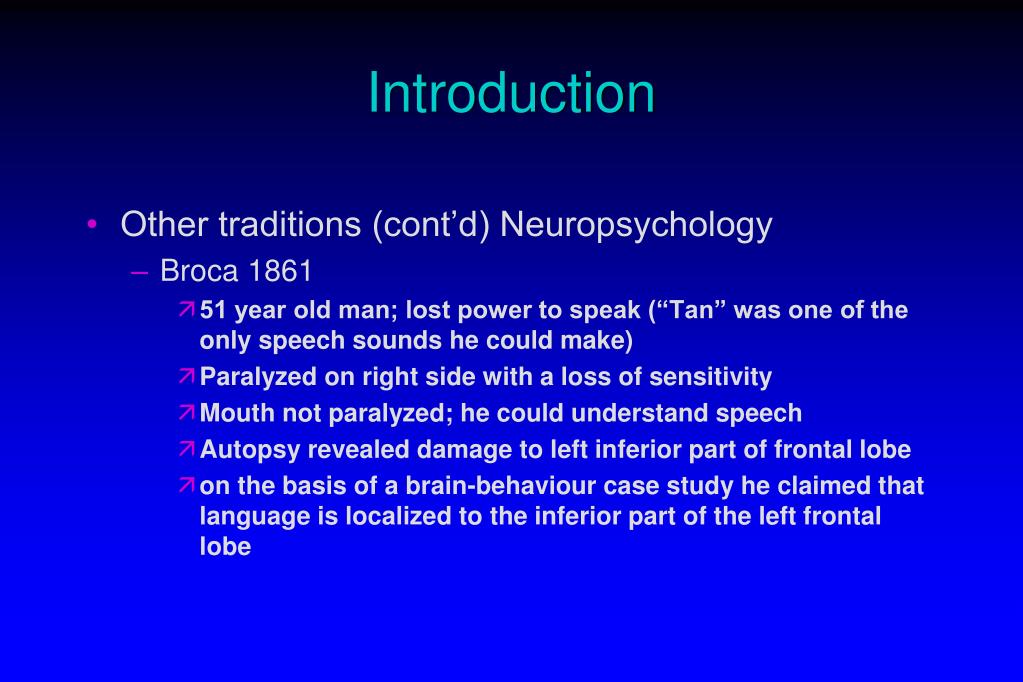 Introduction

• Other traditions (cont’d) Neuropsychology
– Broca 1861
↗ 51 year old man; lost power to speak (“Tan” was one of the only speech sounds he could make)
↗ Paralyzed on right side with a loss of sensitivity
↗ Mouth not paralyzed; he could understand speech
↗ Autopsy revealed damage to left inferior part of frontal lobe
↗ on the basis of a brain-behaviour case study he claimed that language is localized to the inferior part of the left frontal lobe